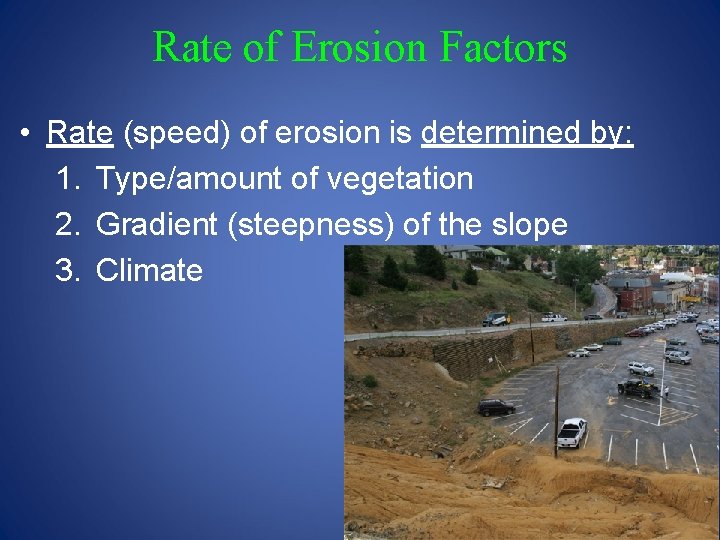 Rate of Erosion Factors

• Rate (speed) of erosion is determined by:
1. Type/amount of vegetation
2. Gradient (steepness) of the slope
3. Climate